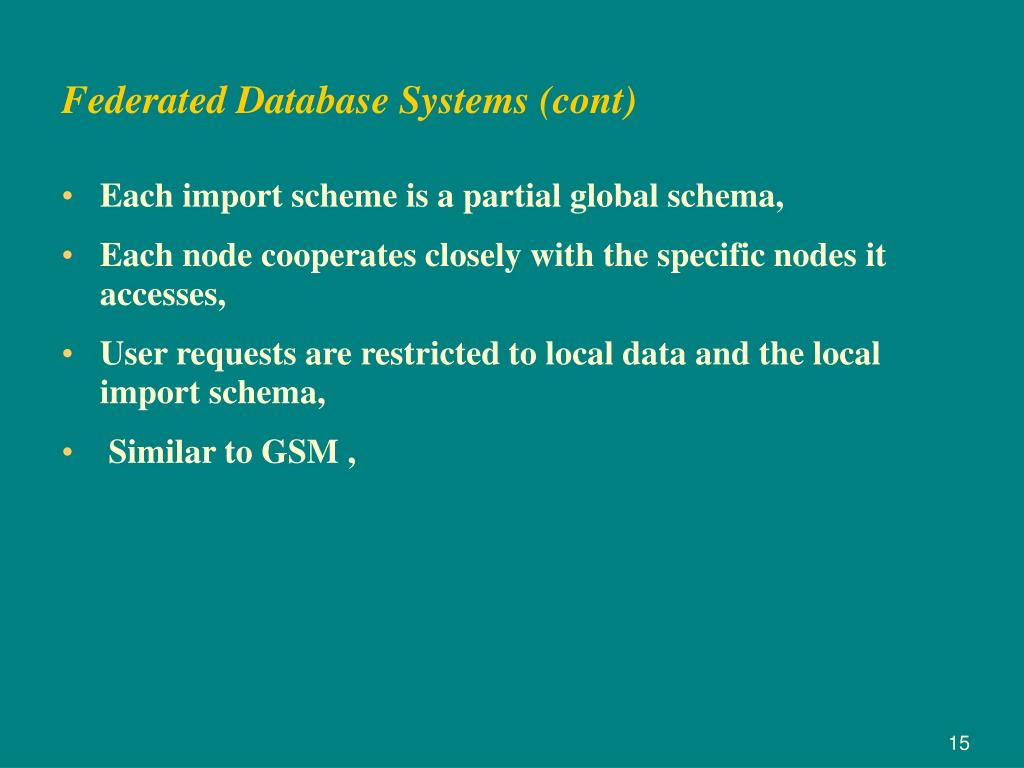 Federated Database Systems (cont)

• Each import scheme is a partial global schema,
• Each node cooperates closely with the specific nodes it accesses,
• User requests are restricted to local data and the local import schema,
• Similar to GSM ,

15